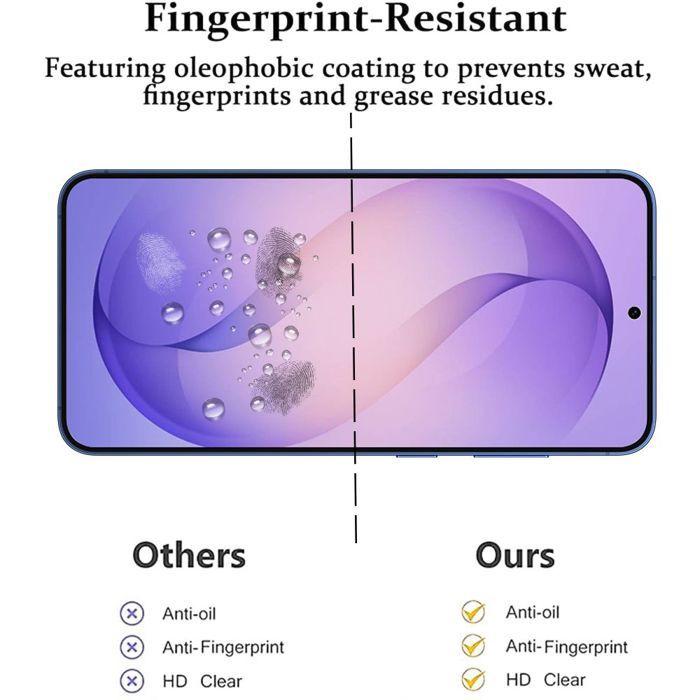 Fingerprint-Resistant

Featuring oleophobic coating to prevents sweat, fingerprints and grease residues.

Others

Anti-oil
Anti-Fingerprint
HD Clear

Ours

Anti-oil
Anti-Fingerprint
HD Clear